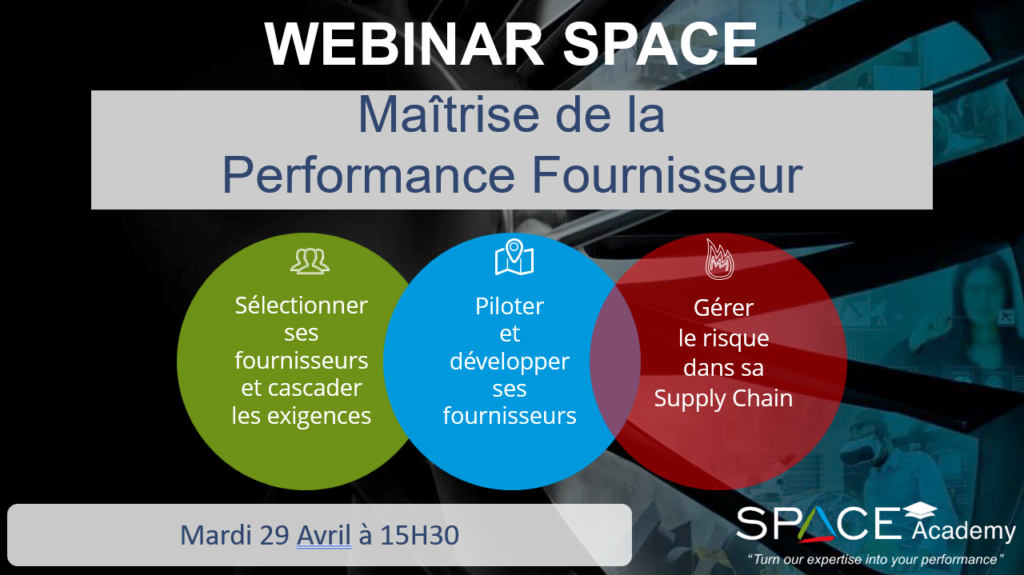 WEBINAR SPACE

Maîtrise de la Performance Fournisseur

Sélectionner ses fournisseurs et cascader les exigences

Piloter et développer ses fournisseurs

Gérer le risque dans sa Supply Chain

Mardi 29 Avril à 15H30

SPACE Academy

"Turn our expertise into your performance"